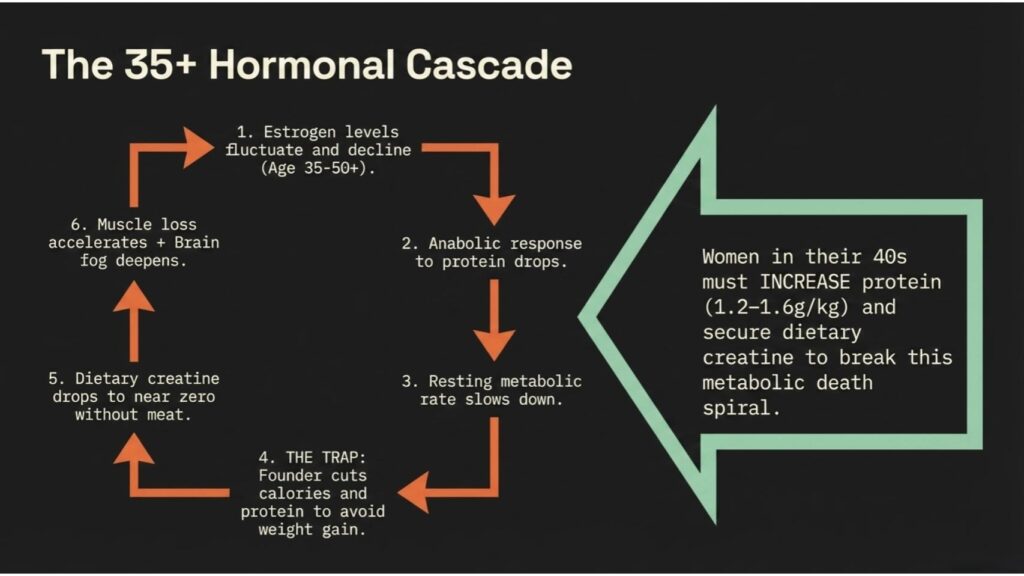 The 35+ Hormonal Cascade

1. Estrogen levels fluctuate and decline (Age 35-50+).

2. Anabolic response to protein drops.

3. Resting metabolic rate slows down.

4. THE TRAP: Founder cuts calories and protein to avoid weight gain.

5. Dietary creatine drops to near zero without meat.

6. Muscle loss accelerates + Brain fog deepens.

Women in their 40s must INCREASE protein (1.2–1.6g/kg) and secure dietary creatine to break this metabolic death spiral.